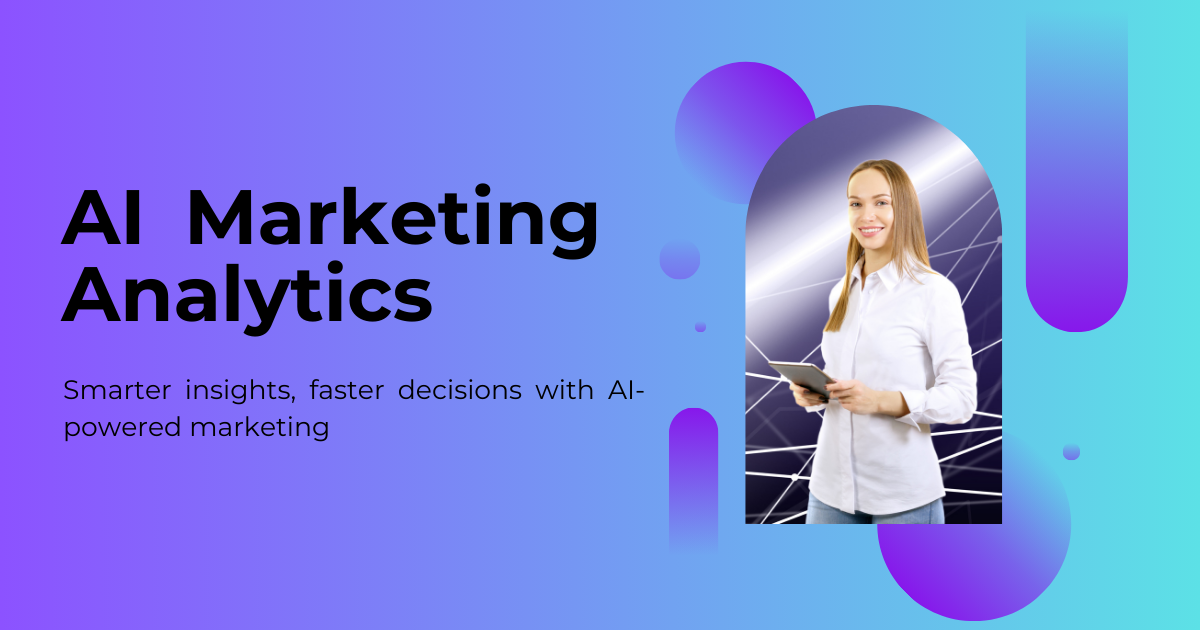 AI Marketing Analytics

Smarter insights, faster decisions with AI-powered marketing